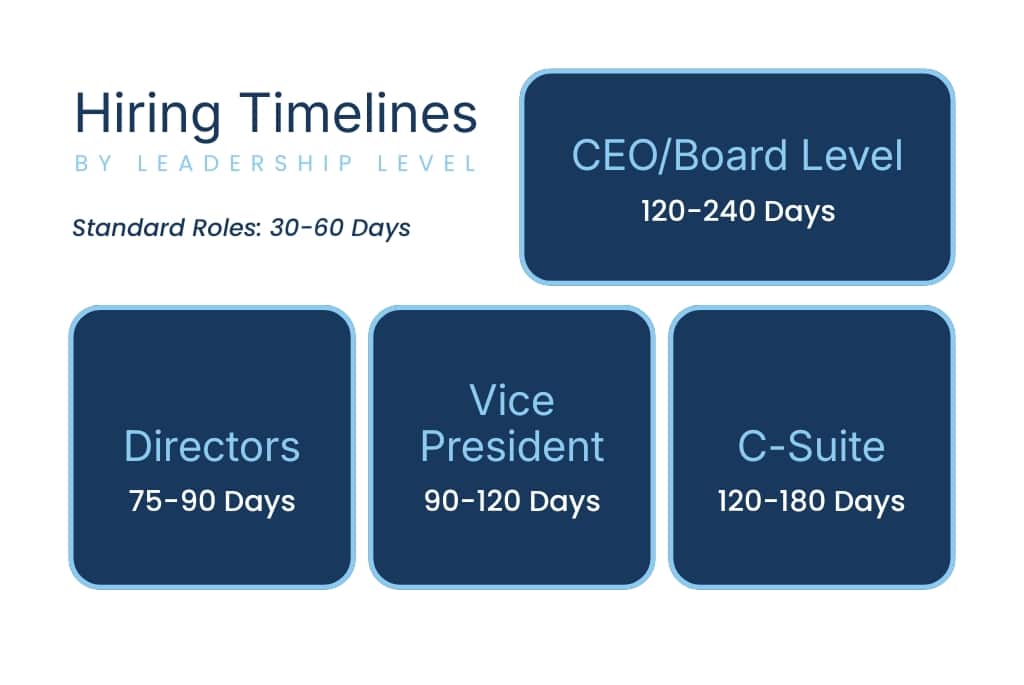 Hiring Timelines
BY LEADERSHIP LEVEL

Standard Roles: 30-60 Days

CEO/Board Level
120-240 Days

Directors
75-90 Days

Vice President
90-120 Days

C-Suite
120-180 Days